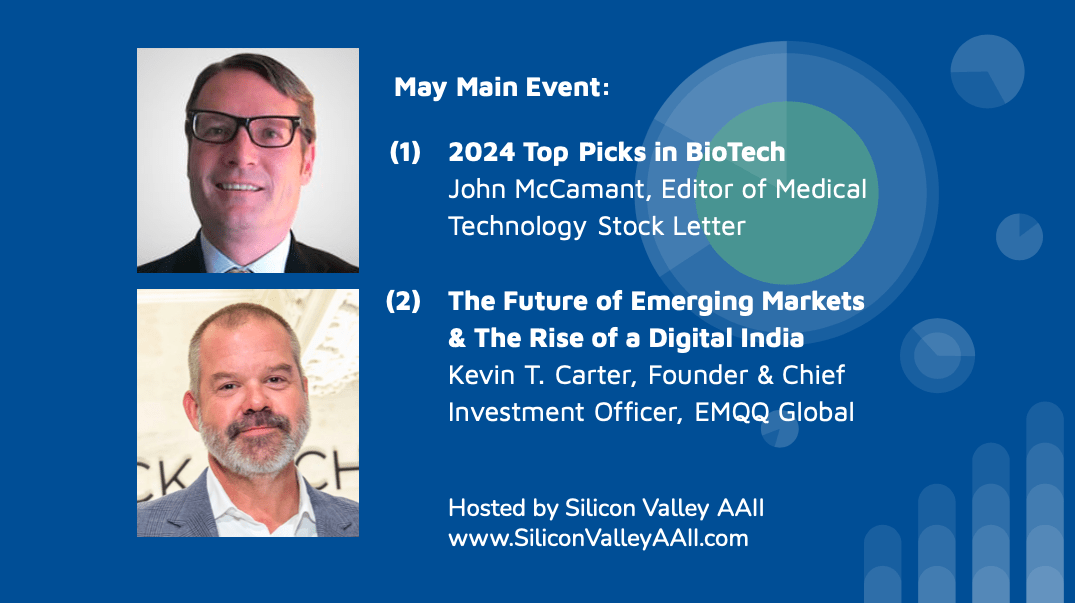 May Main Event:

(1) 2024 Top Picks in BioTech
John McCamant, Editor of Medical Technology Stock Letter

(2) The Future of Emerging Markets & The Rise of a Digital India
Kevin T. Carter, Founder & Chief Investment Officer, EMQQ Global

Hosted by Silicon Valley AAII
www.SiliconValleyAAII.com